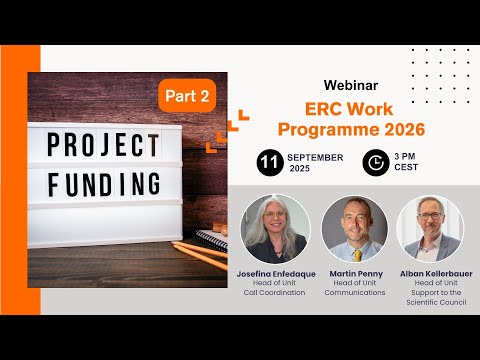 Part 2

PROJECT
FUNDING

Webinar
ERC Work Programme 2026

11 SEPTEMBER 2025

3 PM CEST

Josefina Enfedaque
Head of Unit
Call Coordination

Martin Penny
Head of Unit
Communications

Alban Kellerbauer
Head of Unit
Support to the Scientific Council